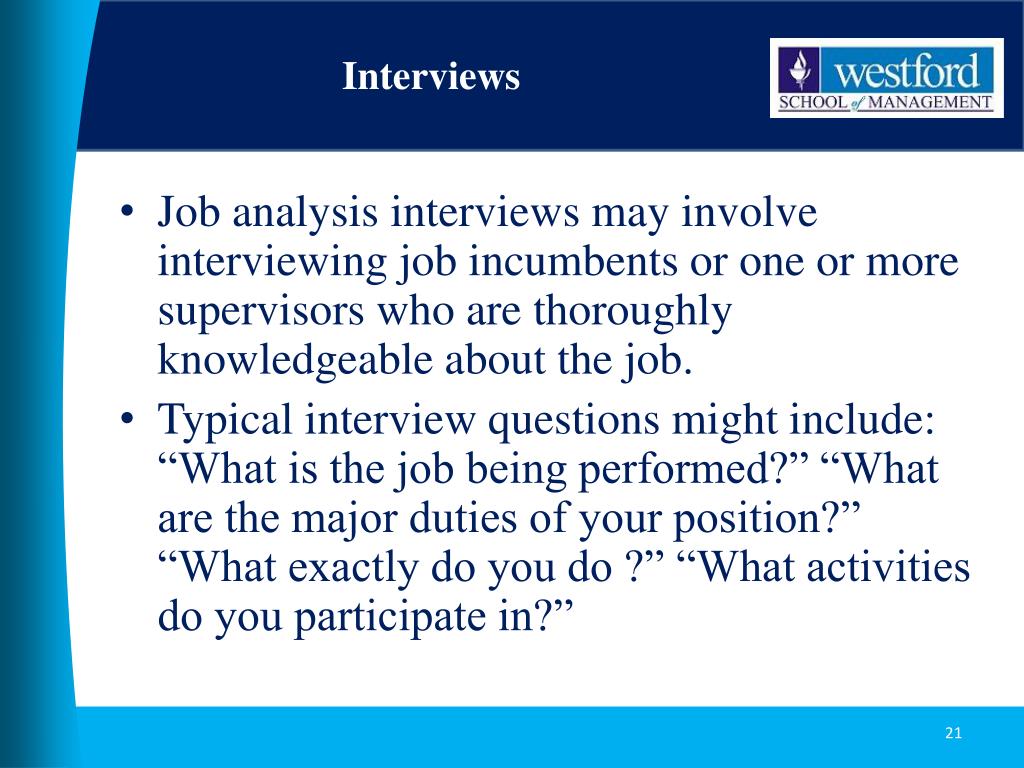 Interviews

westford
SCHOOL of MANAGEMENT

• Job analysis interviews may involve interviewing job incumbents or one or more supervisors who are thoroughly knowledgeable about the job.

• Typical interview questions might include: “What is the job being performed?” “What are the major duties of your position?” “What exactly do you do ?” “What activities do you participate in?”

21